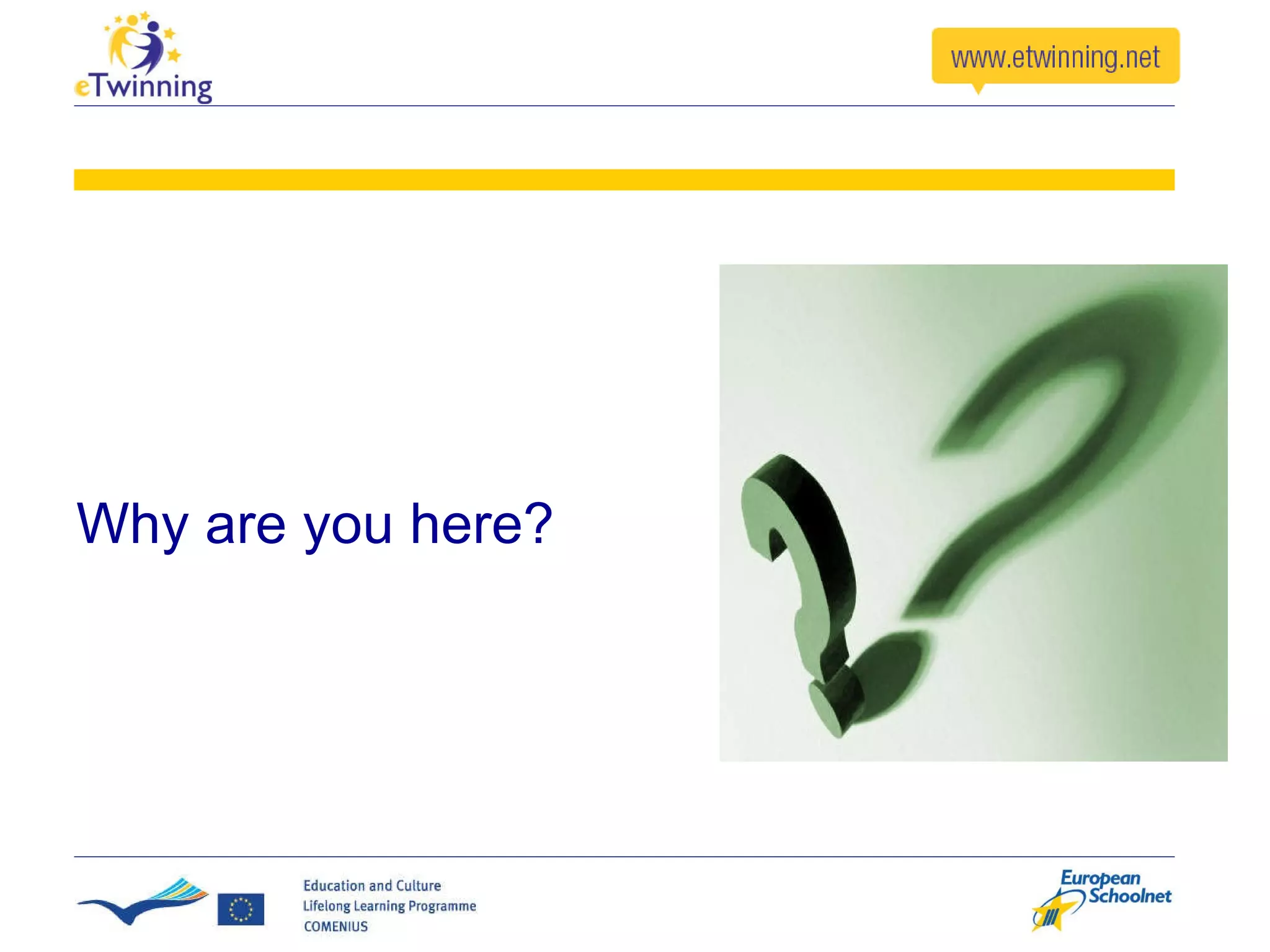 eTwinning

www.etwinning.net

Why are you here?

Education and Culture
Lifelong Learning Programme
COMENIUS

European Schoolnet